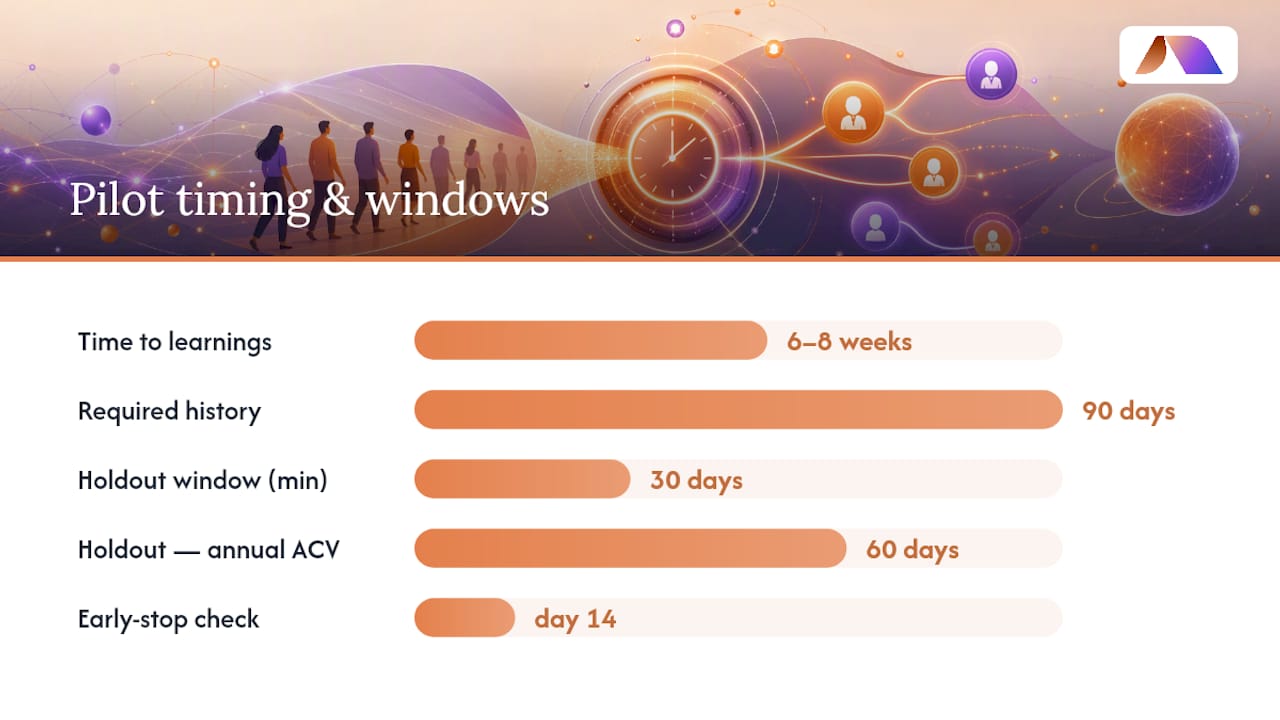 Pilot timing & windows

Time to learnings 6–8 weeks

Required history 90 days

Holdout window (min) 30 days

Holdout — annual ACV 60 days

Early-stop check day 14